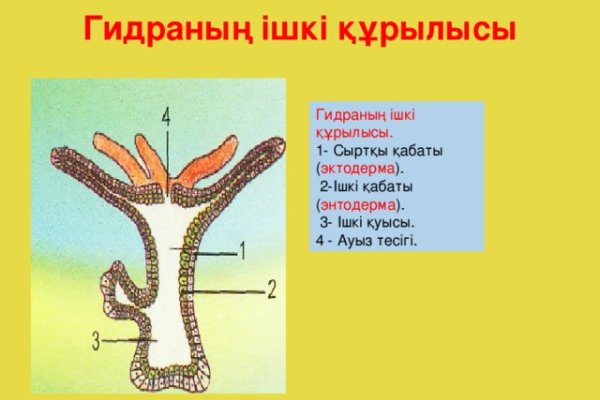 Гидраның ішкі құрылысы

4

1

2

3

Гидраның ішкі құрылысы.
1- Сыртқы қабаты (эктодерма).
2-Ішкі қабаты (энтодерма).
3- Ішкі қуысы.
4 - Ауыз тесігі.